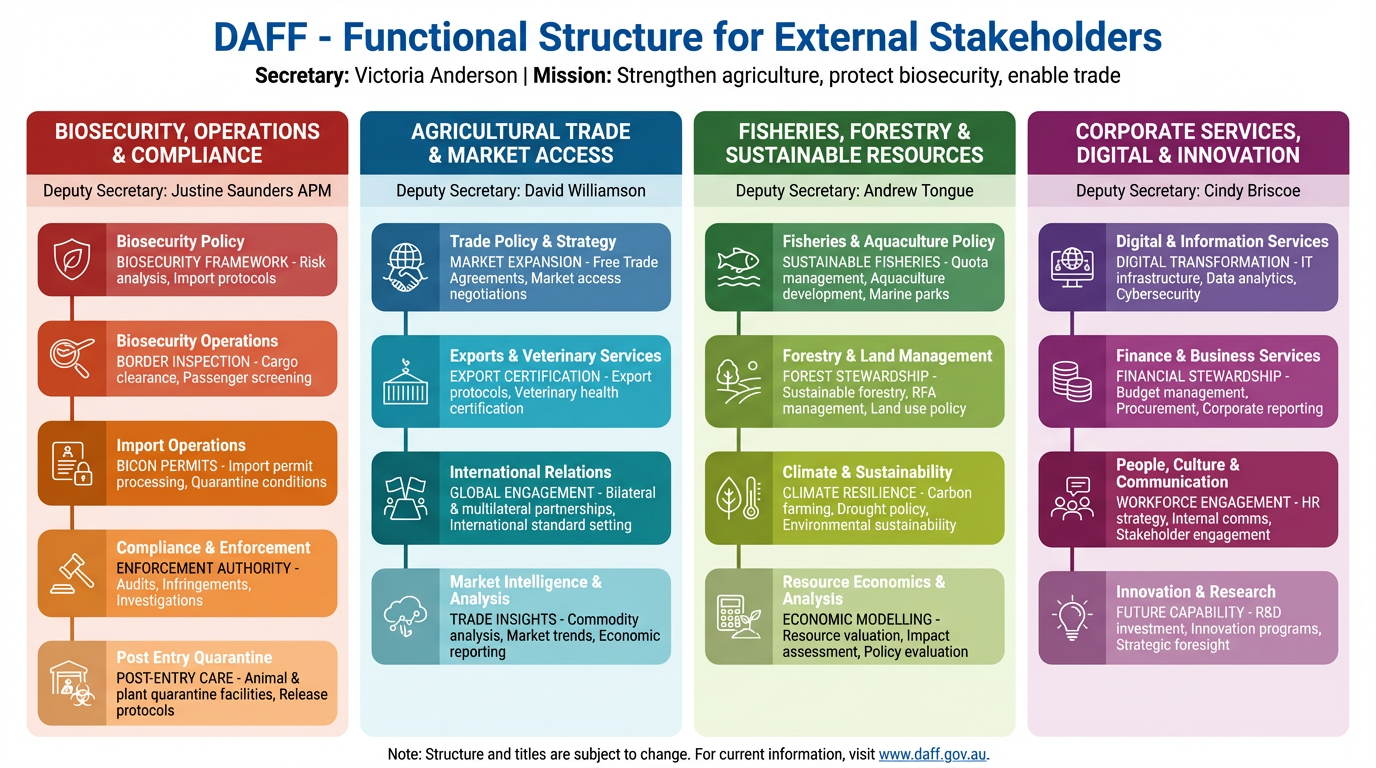 DAFF - Functional Structure for External Stakeholders

Secretary: Victoria Anderson | Mission: Strengthen agriculture, protect biosecurity, enable trade

BIOSECURITY, OPERATIONS & COMPLIANCE

Deputy Secretary: Justine Saunders APM

Biosecurity Policy
BIOSECURITY FRAMEWORK - Risk analysis, Import protocols

Biosecurity Operations
BORDER INSPECTION - Cargo clearance, Passenger screening

Import Operations
BICON PERMITS - Import permit processing, Quarantine conditions

Compliance & Enforcement
ENFORCEMENT AUTHORITY - Audits, Infringements, Investigations

Post Entry Quarantine
POST-ENTRY CARE - Animal & plant quarantine facilities, Release protocols

AGRICULTURAL TRADE & MARKET ACCESS

Deputy Secretary: David Williamson

Trade Policy & Strategy
MARKET EXPANSION - Free Trade Agreements, Market access negotiations

Exports & Veterinary Services
EXPORT CERTIFICATION - Export protocols, Veterinary health certification

International Relations
GLOBAL ENGAGEMENT - Bilateral & multilateral partnerships, International standard setting

Market Intelligence & Analysis
TRADE INSIGHTS - Commodity analysis, Market trends, Economic reporting

FISHERIES, FORESTRY & SUSTAINABLE RESOURCES

Deputy Secretary: Andrew Tongue

Fisheries & Aquaculture Policy
SUSTAINABLE FISHERIES - Quota management, Aquaculture development, Marine parks

Forestry & Land Management
FOREST STEWARDSHIP - Sustainable forestry, RFA management, Land use policy

Climate & Sustainability
CLIMATE RESILIENCE - Carbon farming, Drought policy, Environmental sustainability

Resource Economics & Analysis
ECONOMIC MODELLING - Resource valuation, Impact assessment, Policy evaluation

CORPORATE SERVICES, DIGITAL & INNOVATION

Deputy Secretary: Cindy Briscoe

Digital & Information Services
DIGITAL TRANSFORMATION - IT infrastructure, Data analytics, Cybersecurity

Finance & Business Services
FINANCIAL STEWARDSHIP - Budget management, Procurement, Corporate reporting

People, Culture & Communication
WORKFORCE ENGAGEMENT - HR strategy, Internal comms, Stakeholder engagement

Innovation & Research
FUTURE CAPABILITY - R&D investment, Innovation programs, Strategic foresight

Note: Structure and titles are subject to change. For current information, visit www.daff.gov.au.